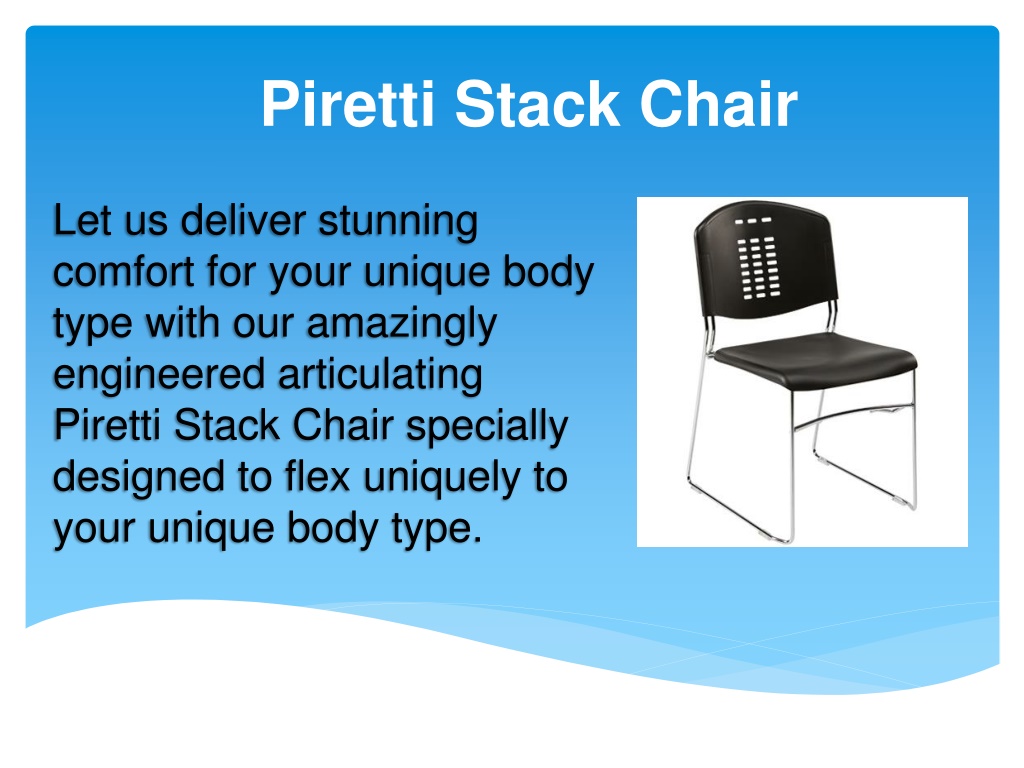 Piretti Stack Chair

Let us deliver stunning comfort for your unique body type with our amazingly engineered articulating Piretti Stack Chair specially designed to flex uniquely to your unique body type.